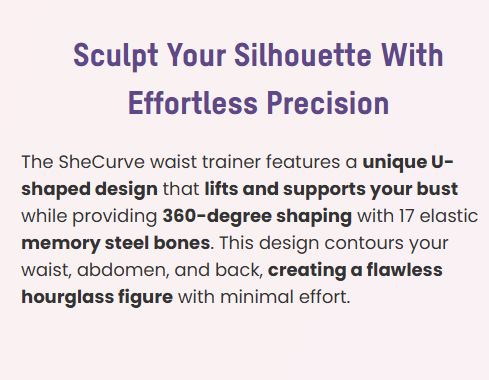 Sculpt Your Silhouette With Effortless Precision

The SheCurve waist trainer features a unique U-shaped design that lifts and supports your bust while providing 360-degree shaping with 17 elastic memory steel bones. This design contours your waist, abdomen, and back, creating a flawless hourglass figure with minimal effort.